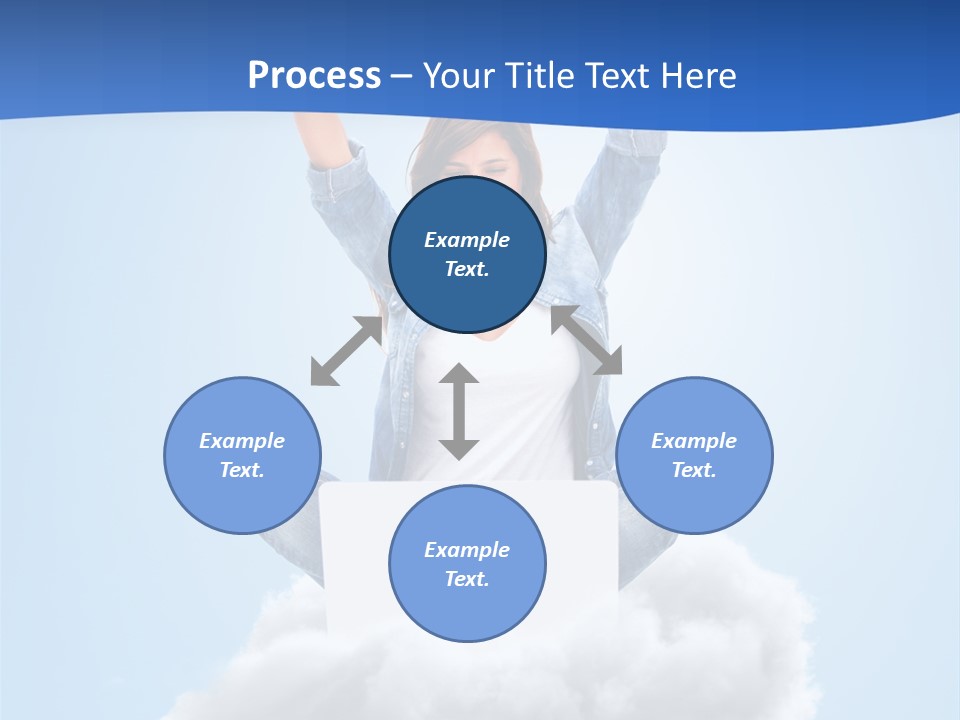 Process – Your Title Text Here

Example Text.

Example Text.

Example Text.

Example Text.